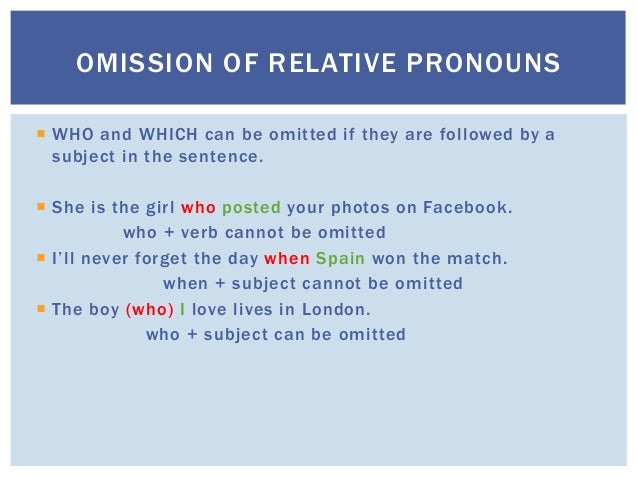 OMISSION OF RELATIVE PRONOUNS

WHO and WHICH can be omitted if they are followed by a subject in the sentence.

She is the girl who posted your photos on Facebook.
who + verb cannot be omitted

I'll never forget the day when Spain won the match.
when + subject cannot be omitted

The boy (who) I love lives in London.
who + subject can be omitted